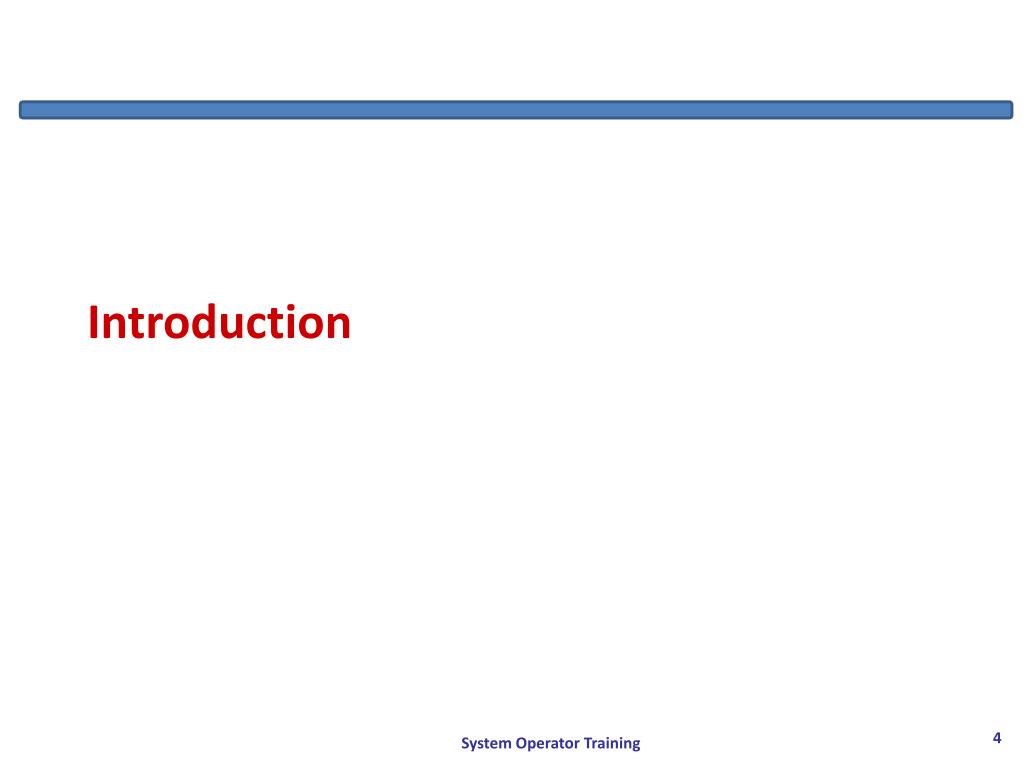 Introduction

System Operator Training

4